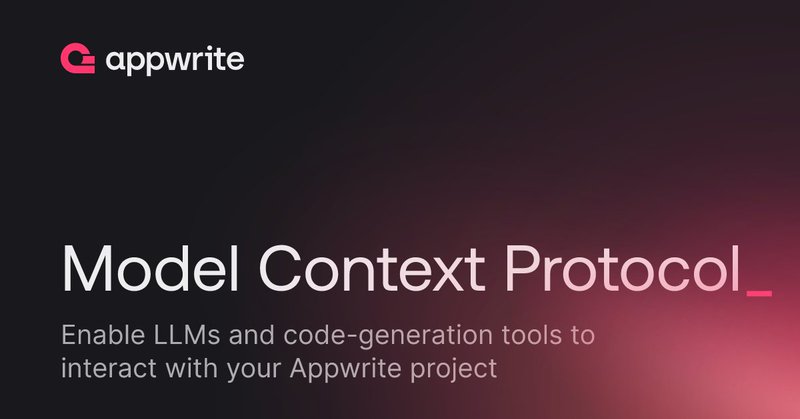 appwrite

Model Context Protocol_

Enable LLMs and code-generation tools to interact with your Appwrite project